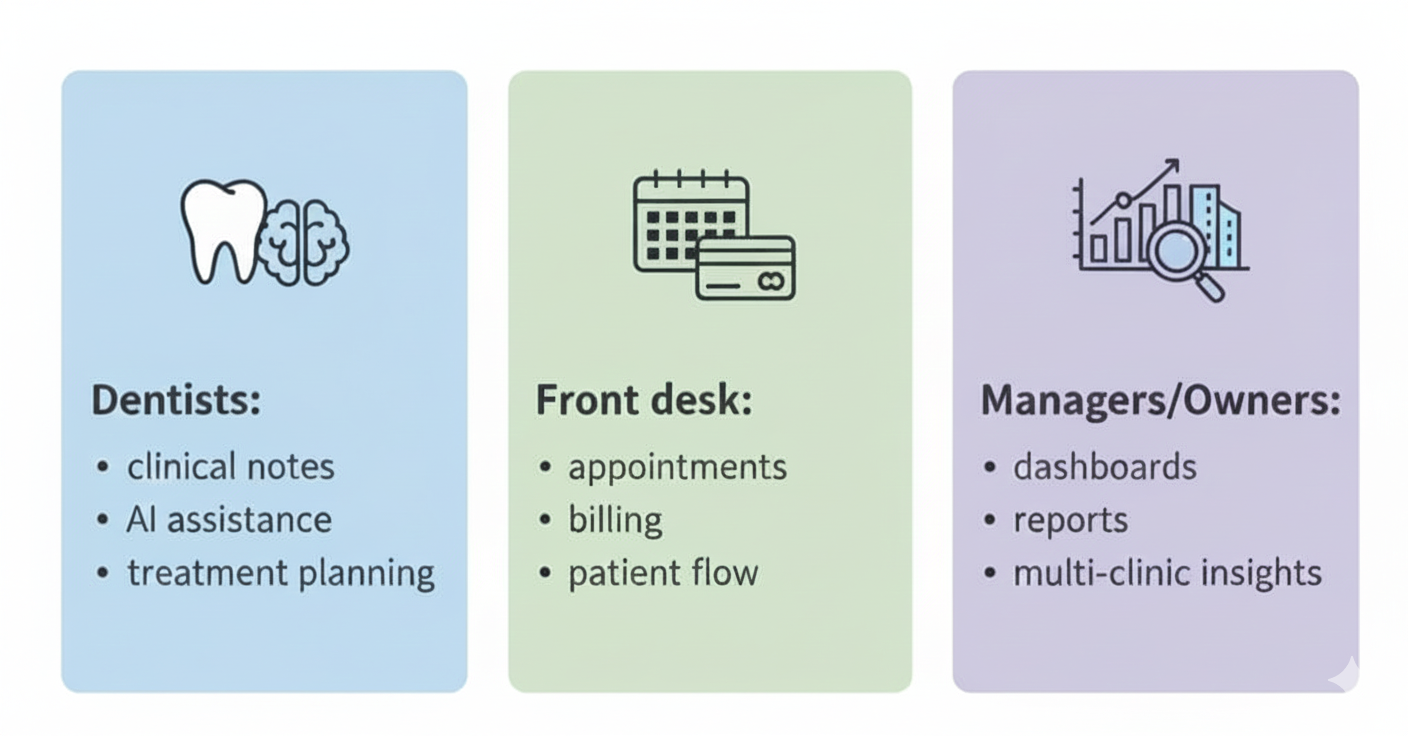 Dentists:
• clinical notes
• AI assistance
• treatment planning

Front desk:
• appointments
• billing
• patient flow

Managers/Owners:
• dashboards
• reports
• multi-clinic insights